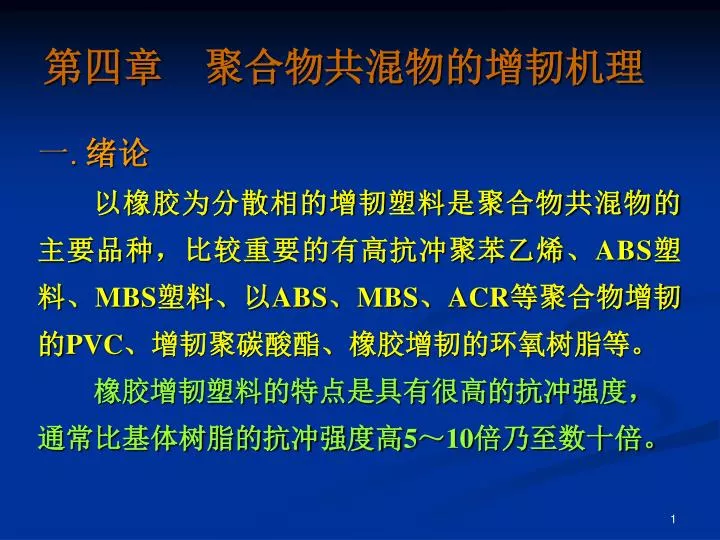 第四章　聚合物共混物的增韧机理

一. 绪论

以橡胶为分散相的增韧塑料是聚合物共混物的主要品种，比较重要的有高抗冲聚苯乙烯、ABS塑料、MBS塑料、以ABS、MBS、ACR等聚合物增韧的PVC、增韧聚碳酸酯、橡胶增韧的环氧树脂等。

橡胶增韧塑料的特点是具有很高的抗冲强度，通常比基体树脂的抗冲强度高5～10倍乃至数十倍。

1